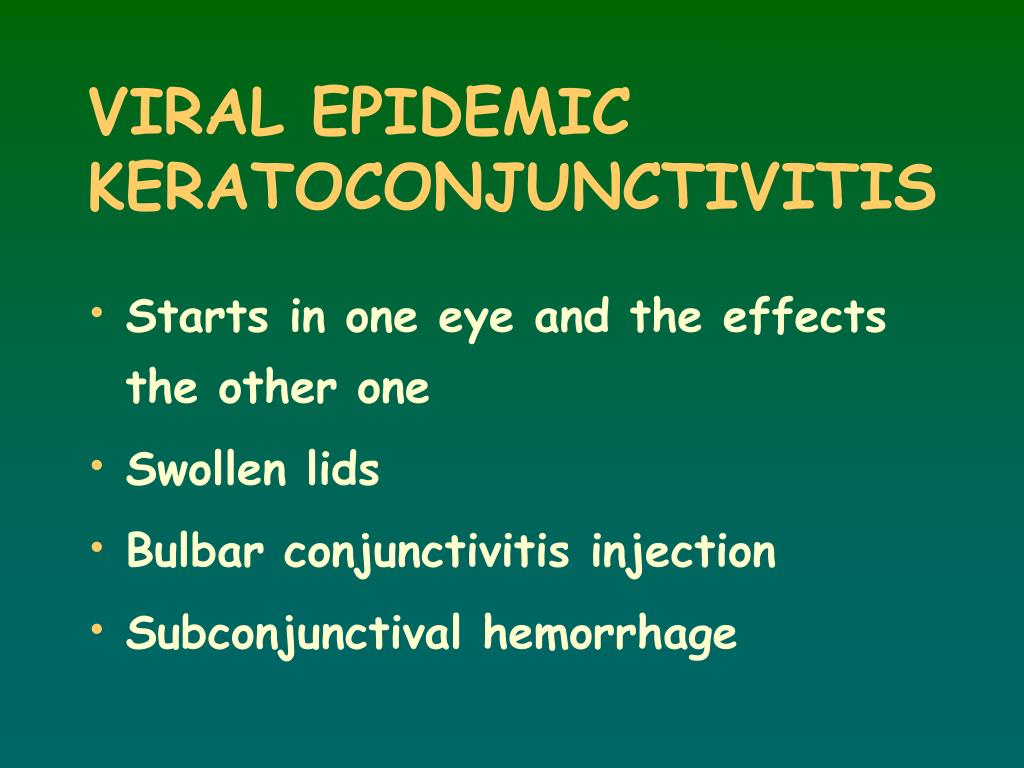 VIRAL EPIDEMIC KERATOCONJUNCTIVITIS

• Starts in one eye and the effects the other one
• Swollen lids
• Bulbar conjunctivitis injection
• Subconjunctival hemorrhage